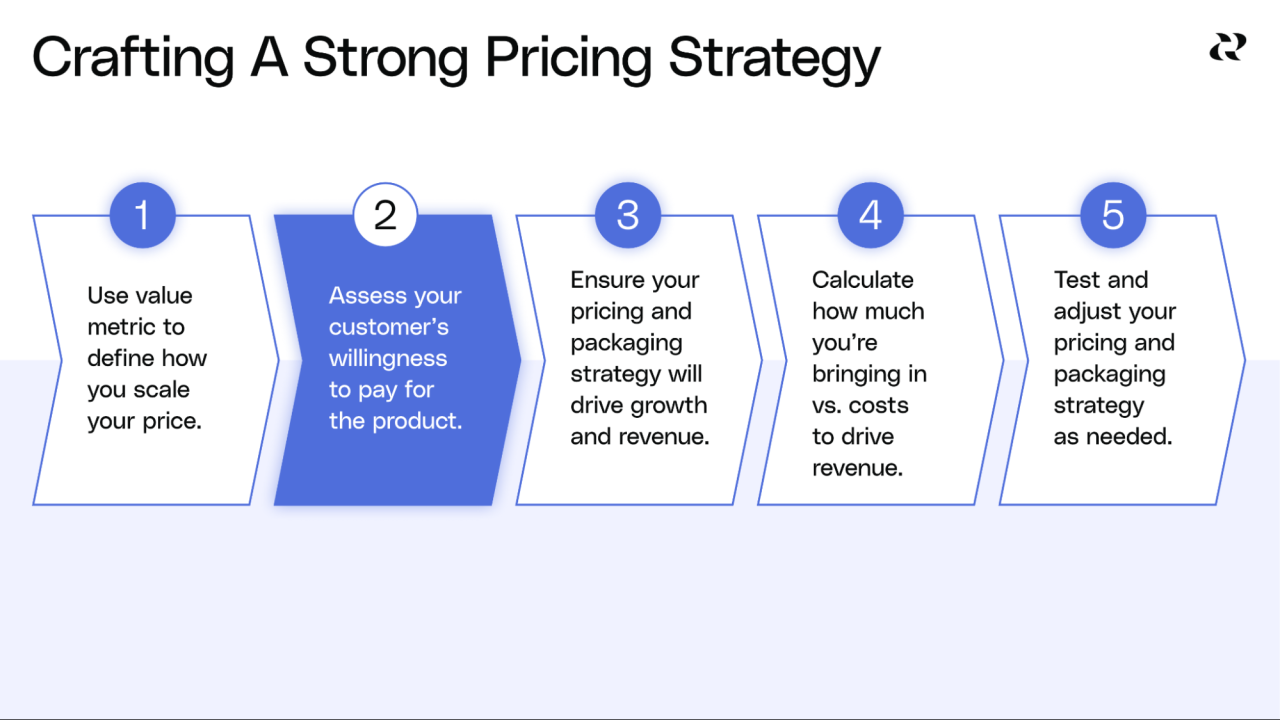 Crafting A Strong Pricing Strategy

1

Use value metric to define how you scale your price.

2

Assess your customer's willingness to pay for the product.

3

Ensure your pricing and packaging strategy will drive growth and revenue.

4

Calculate how much you're bringing in vs. costs to drive revenue.

5

Test and adjust your pricing and packaging strategy as needed.